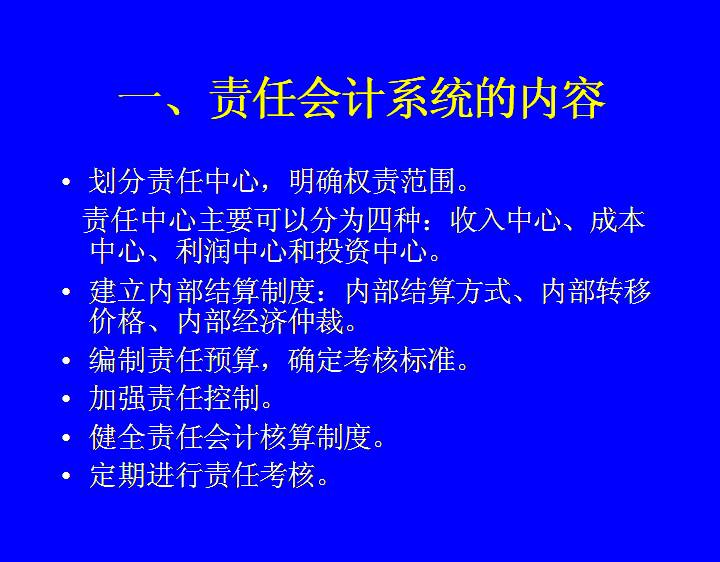 一、责任会计系统的内容

• 划分责任中心，明确权责范围。

责任中心主要可以分为四种：收入中心、成本中心、利润中心和投资中心。

• 建立内部结算制度：内部结算方式、内部转移价格、内部经济仲裁。

• 编制责任预算，确定考核标准。

• 加强责任控制。

• 健全责任会计核算制度。

• 定期进行责任考核。